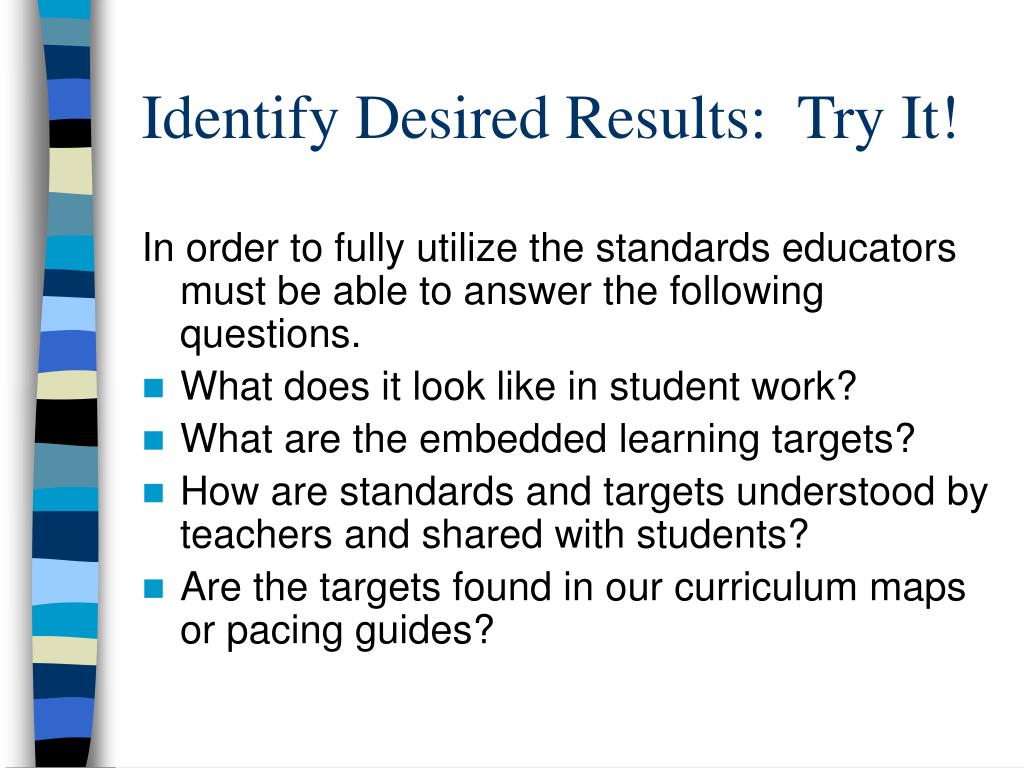 Identify Desired Results:  Try It!

In order to fully utilize the standards educators must be able to answer the following questions.

- What does it look like in student work?
- What are the embedded learning targets?
- How are standards and targets understood by teachers and shared with students?
- Are the targets found in our curriculum maps or pacing guides?